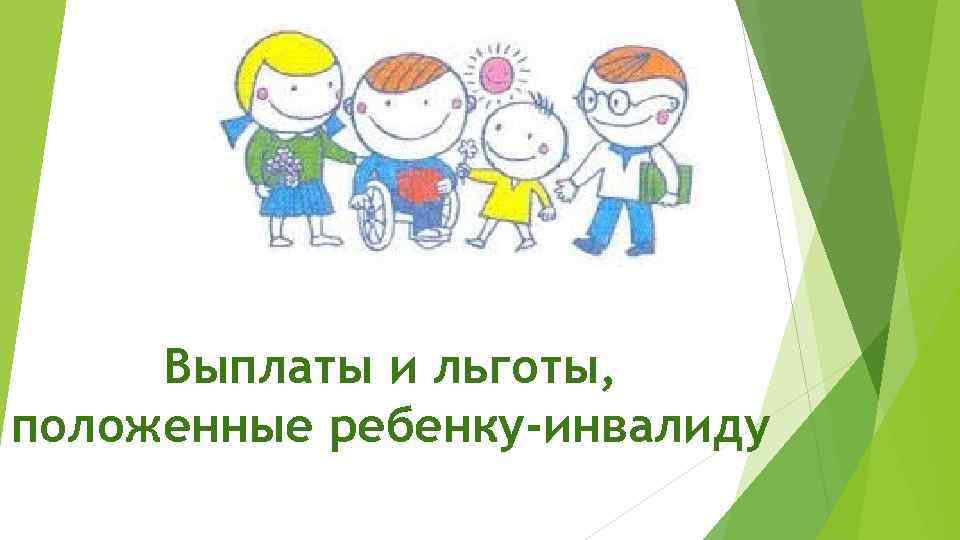 Выплаты и льготы, положенные ребенку-инвалиду